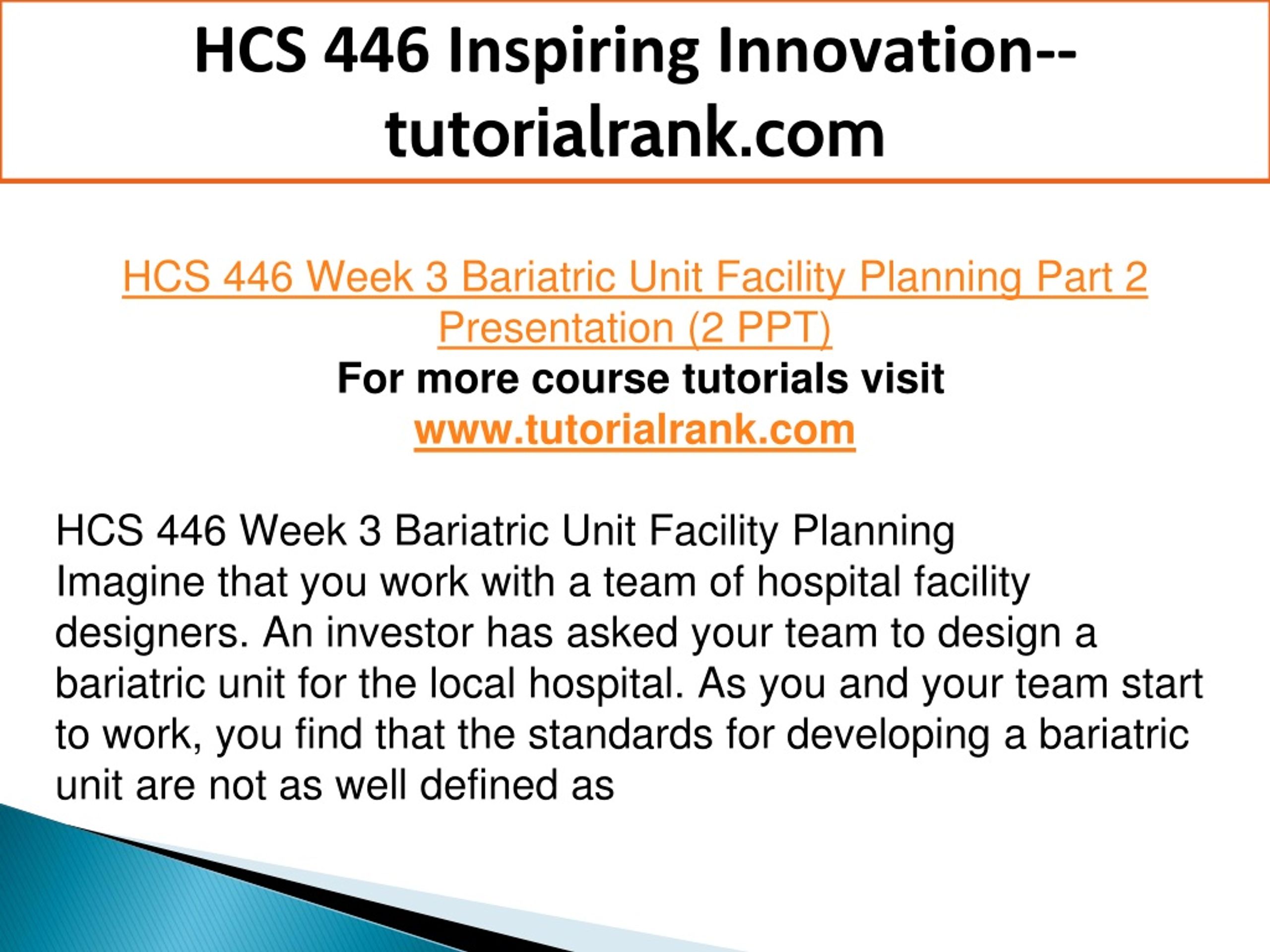 HCS 446 Inspiring Innovation--tutorialrank.com

HCS 446 Week 3 Bariatric Unit Facility Planning Part 2 Presentation (2 PPT)
For more course tutorials visit
www.tutorialrank.com

HCS 446 Week 3 Bariatric Unit Facility Planning
Imagine that you work with a team of hospital facility designers. An investor has asked your team to design a bariatric unit for the local hospital. As you and your team start to work, you find that the standards for developing a bariatric unit are not as well defined as